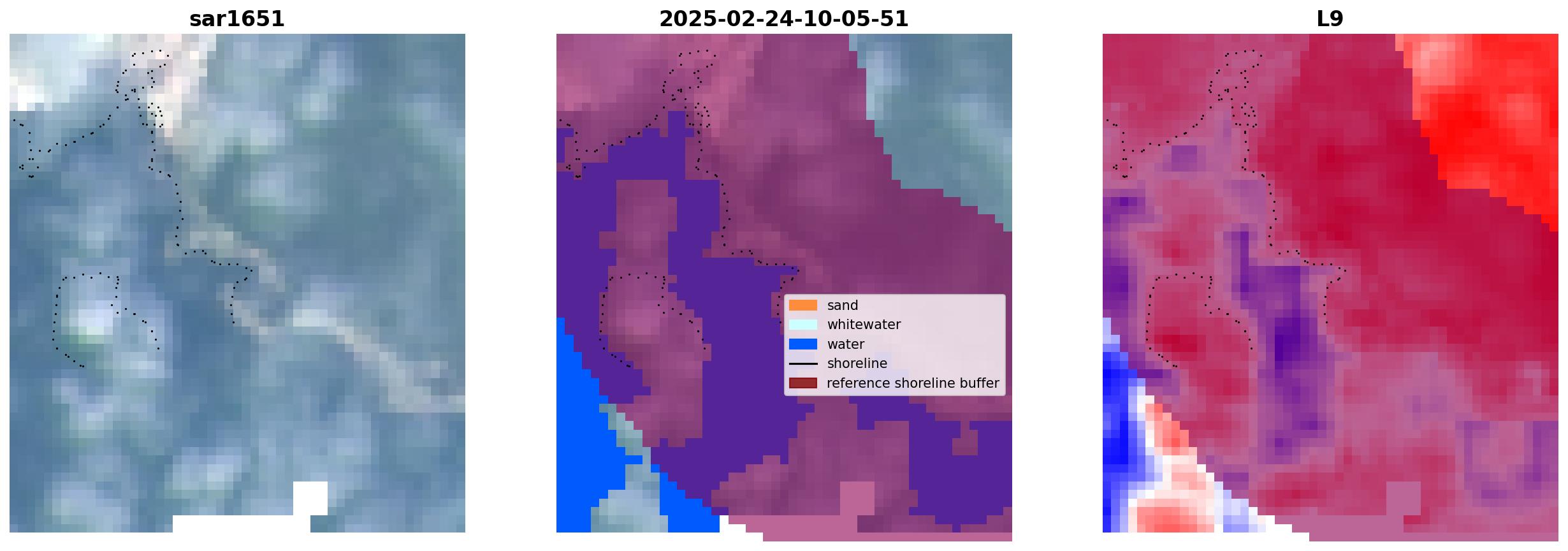 sar1651

2025-02-24-10-05-51

L9

sand
whitewater
water
shoreline
reference shoreline buffer